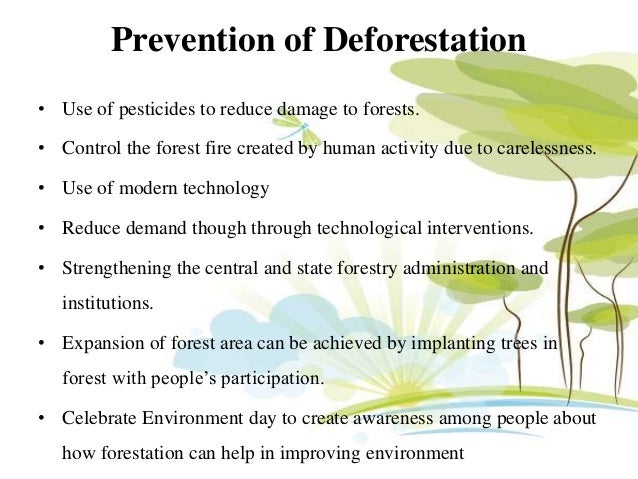 Prevention of Deforestation

• Use of pesticides to reduce damage to forests.

• Control the forest fire created by human activity due to carelessness.

• Use of modern technology

• Reduce demand though through technological interventions.

• Strengthening the central and state forestry administration and institutions.

• Expansion of forest area can be achieved by implanting trees in forest with people's participation.

• Celebrate Environment day to create awareness among people about how forestation can help in improving environment